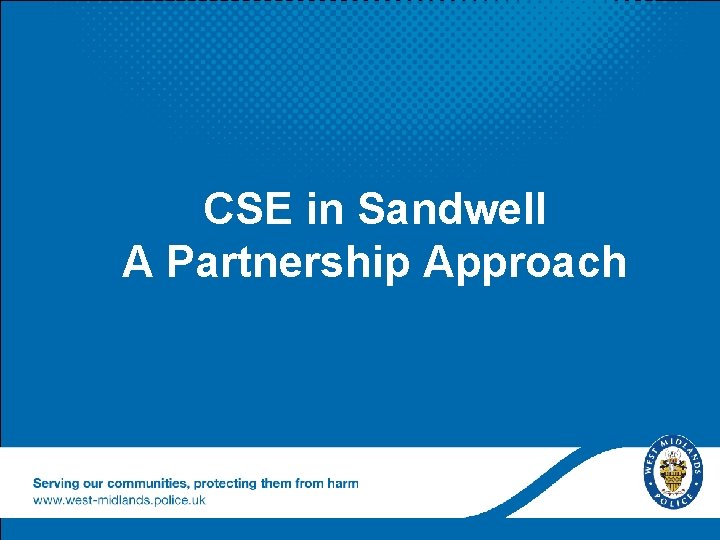 CSE in Sandwell
A Partnership Approach

Serving our communities, protecting them from harm
www.west-midlands.police.uk

WEST MIDLANDS POLICE